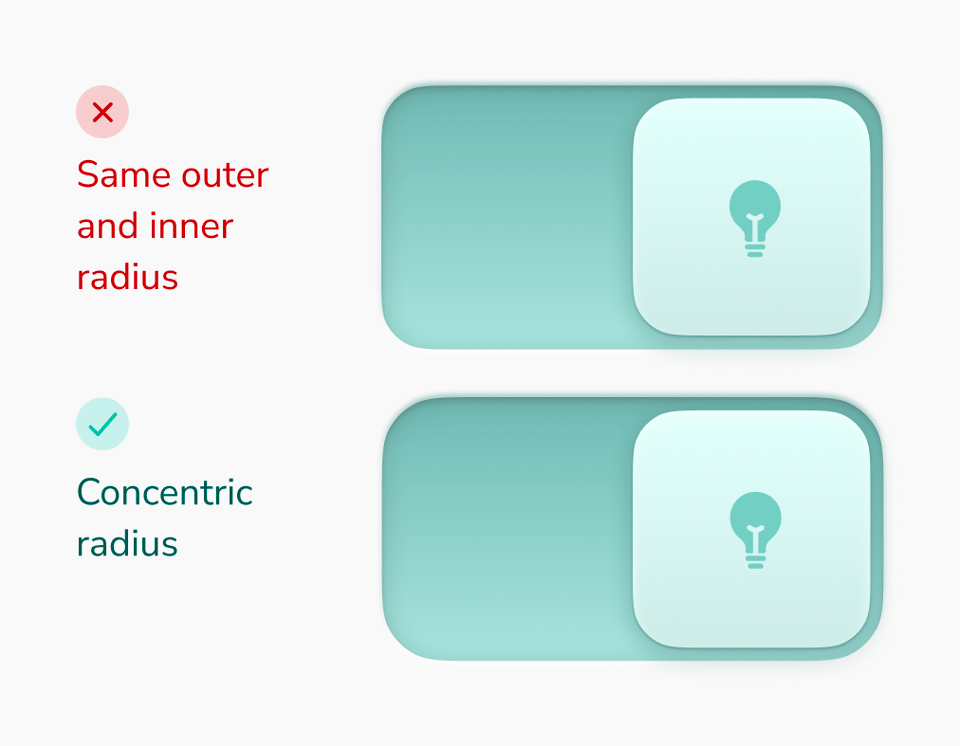 Same outer and inner radius

Concentric radius